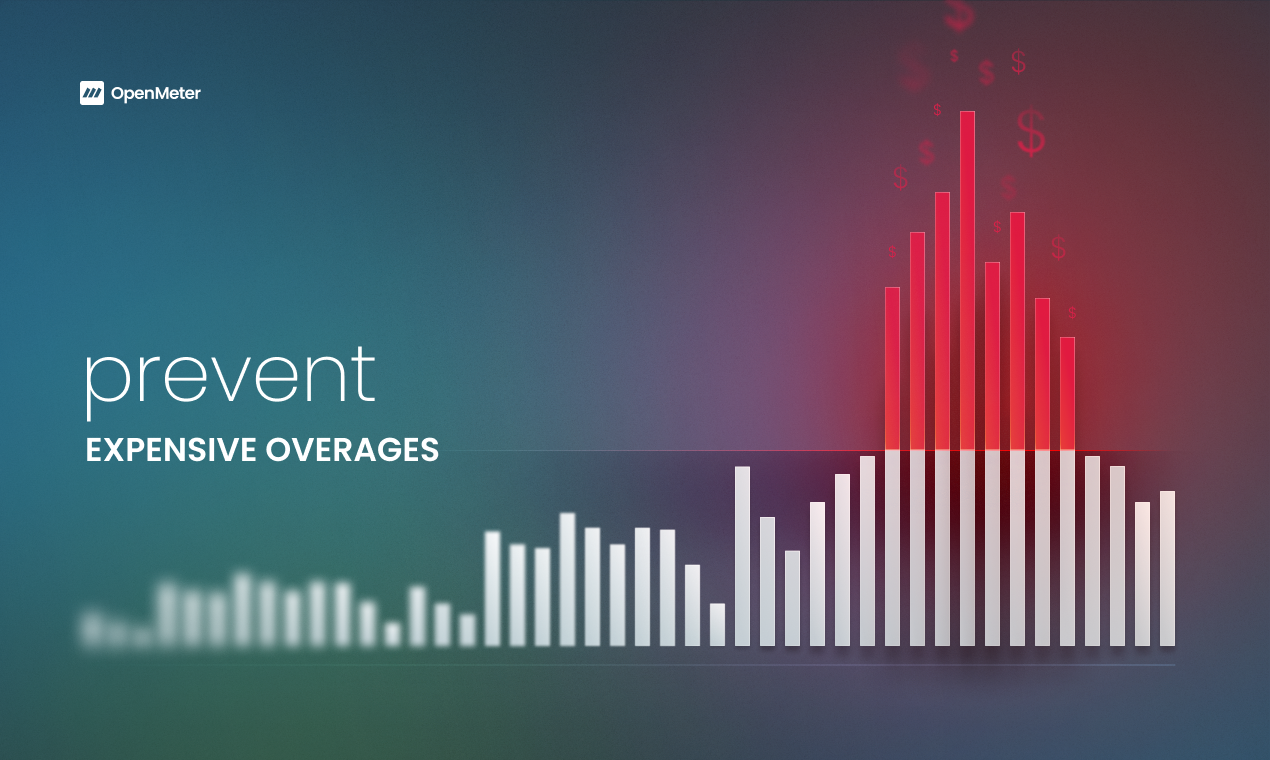 OpenMeter

prevent
EXPENSIVE OVERAGES